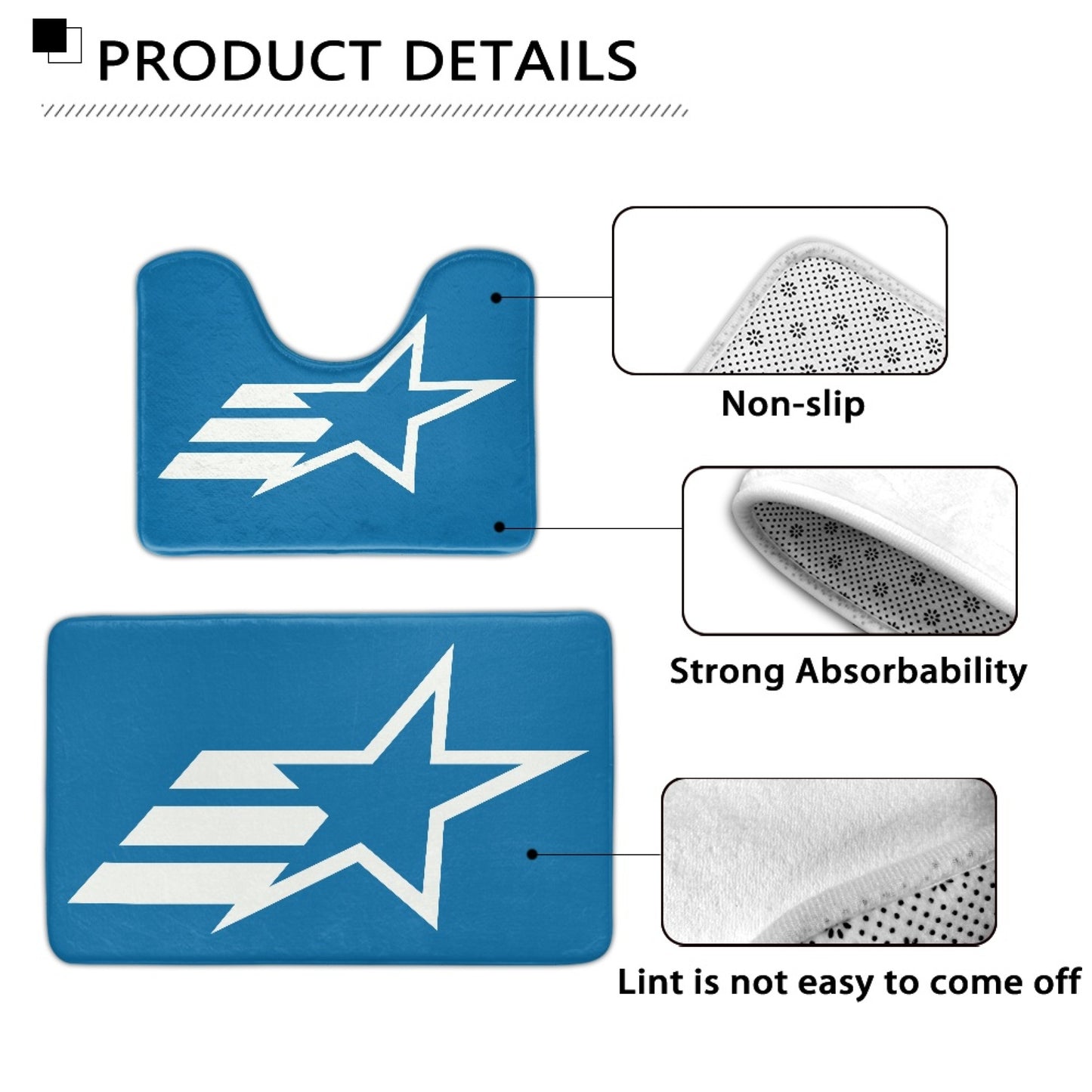 PRODUCT DETAILS

Non-slip

Strong Absorbability

Lint is not easy to come off